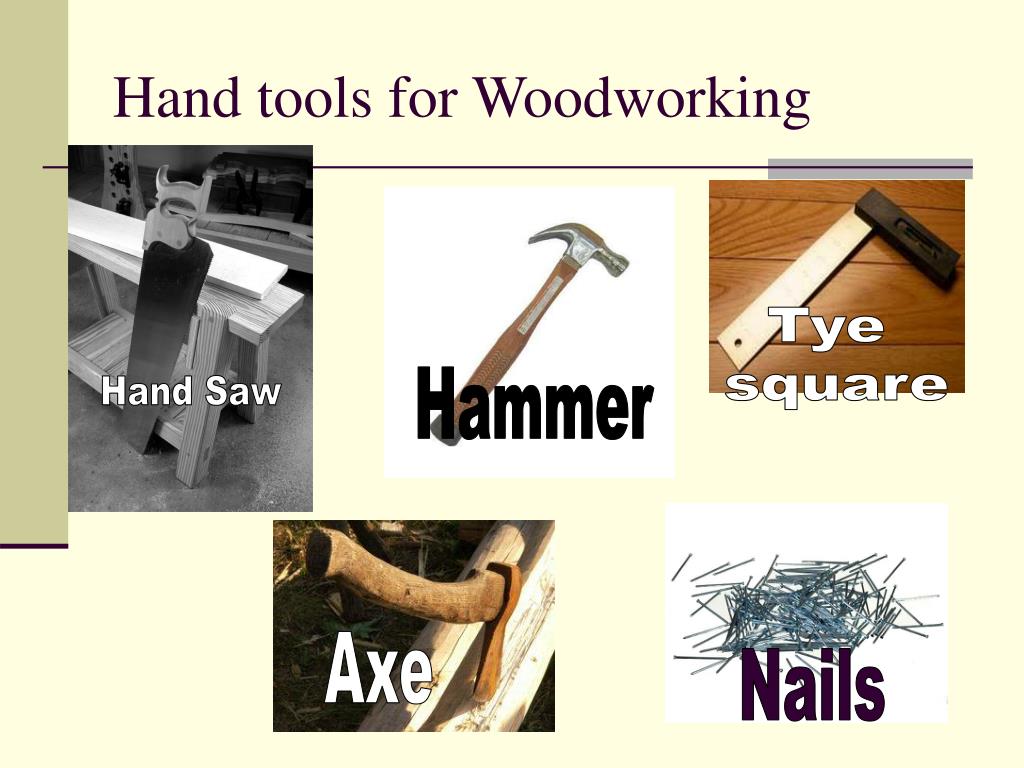 Hand tools for Woodworking

Hand Saw

Hammer

Tye square

Axe

Nails